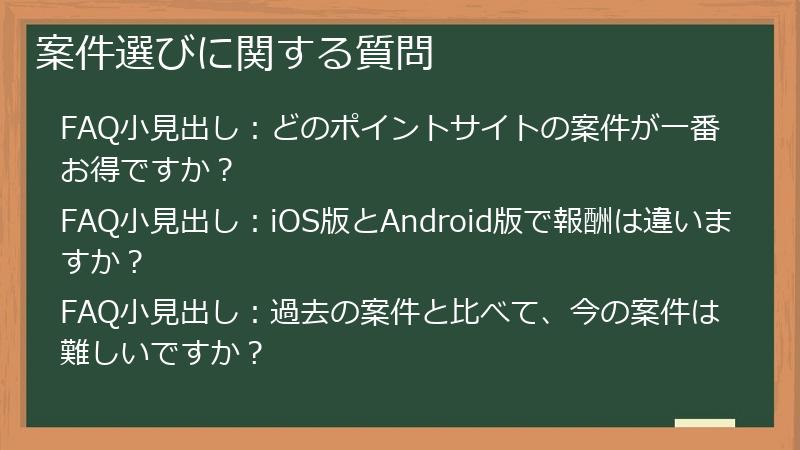 案件選びに関する質問

FAQ小見出し：どのポイントサイトの案件が一番お得ですか？

FAQ小見出し：iOS版とAndroid版で報酬は違いますか？

FAQ小見出し：過去の案件と比べて、今の案件は難しいですか？